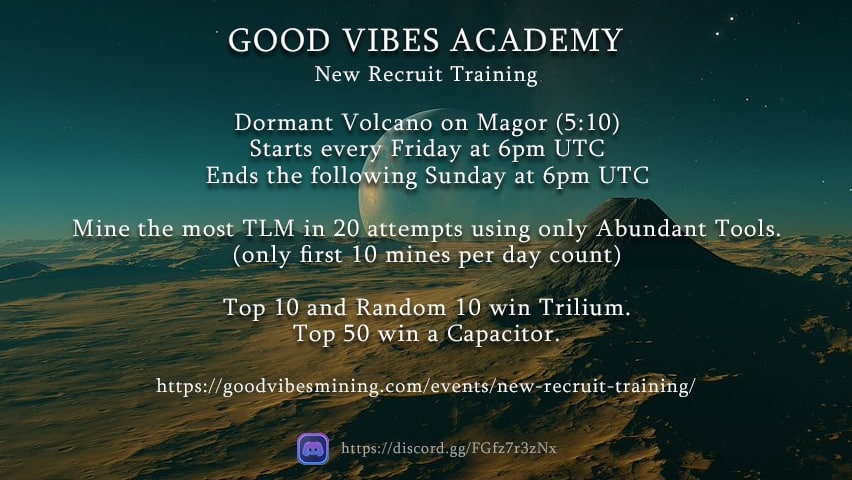 GOOD VIBES ACADEMY
New Recruit Training

Dormant Volcano on Magor (5:10)
Starts every Friday at 6pm UTC
Ends the following Sunday at 6pm UTC

Mine the most TLM in 20 attempts using only Abundant Tools.
(only first 10 mines per day count)

Top 10 and Random 10 win Trilium.
Top 50 win a Capacitor.

https://goodvibesmining.com/events/new-recruit-training/

https://discord.gg/FGfz7r3zNx